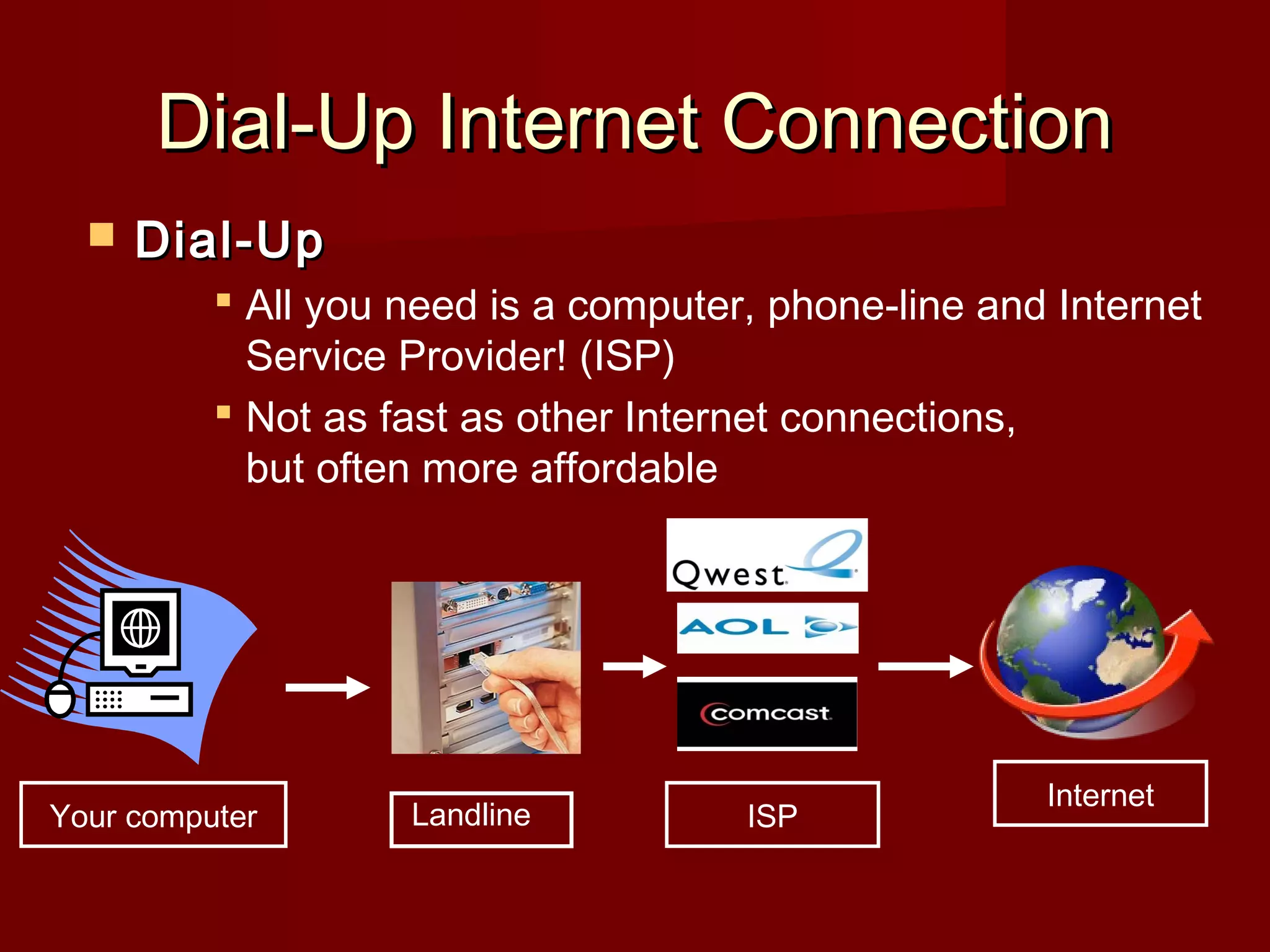 Dial-Up Internet Connection

Dial-Up

All you need is a computer, phone-line and Internet Service Provider! (ISP)

Not as fast as other Internet connections, but often more affordable

Qwest

AOL

comcast

Your computer

Landline

ISP

Internet